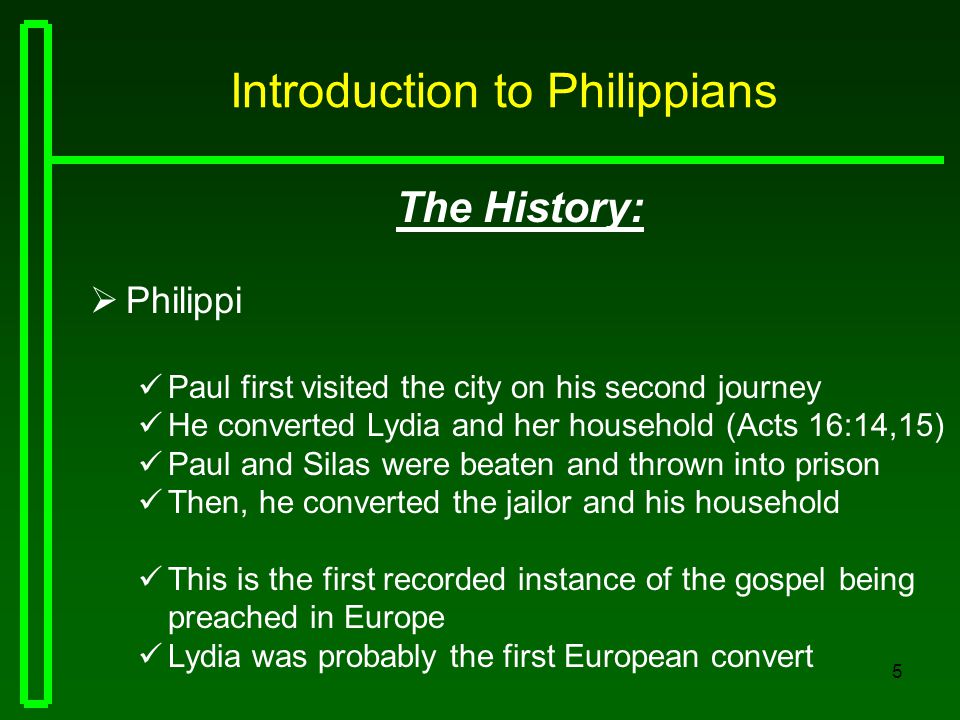 Introduction to Philippians

The History:

➢ Philippi

✓ Paul first visited the city on his second journey
✓ He converted Lydia and her household (Acts 16:14,15)
✓ Paul and Silas were beaten and thrown into prison
✓ Then, he converted the jailor and his household

✓ This is the first recorded instance of the gospel being preached in Europe
✓ Lydia was probably the first European convert

5